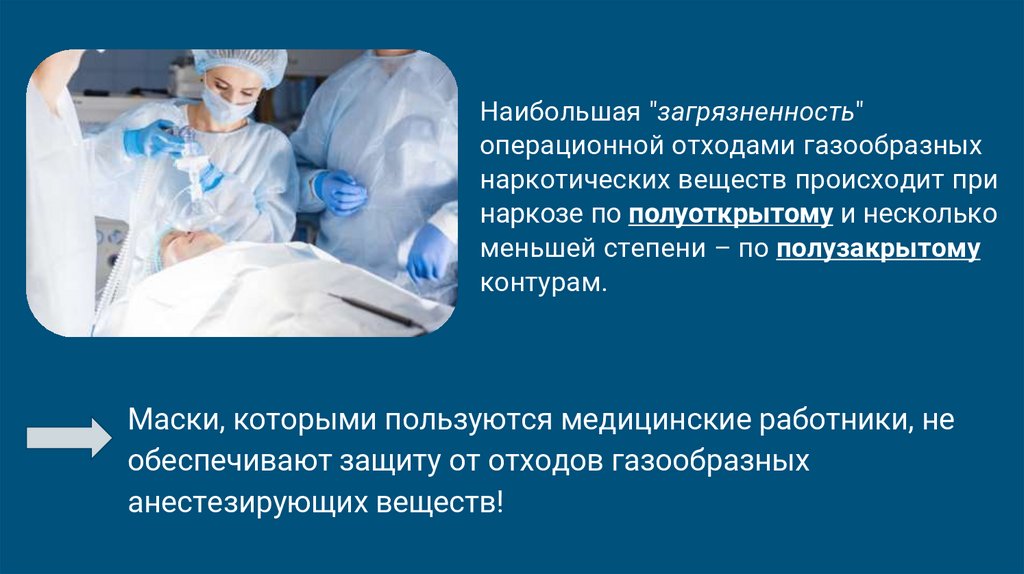 Наибольшая "загрязненность" операционной отходами газообразных наркотических веществ происходит при наркозе по полуоткрытому и несколько меньшей степени – по полузакрытому контурам.

Маски, которыми пользуются медицинские работники, не обеспечивают защиту от отходов газообразных анестезирующих веществ!